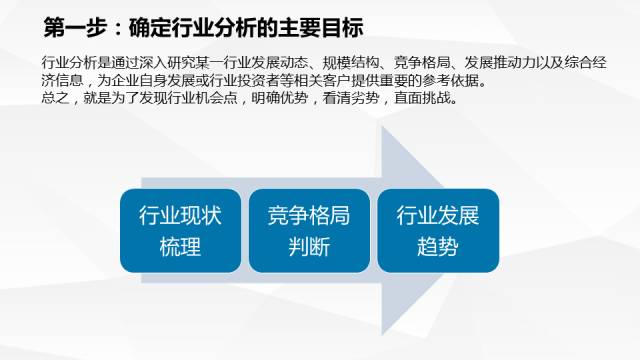 第一步：确定行业分析的主要目标

行业分析是通过深入研究某一行业发展动态、规模结构、竞争格局、发展推动力以及综合经济信息，为企业自身发展或行业投资者等相关客户提供重要的参考依据。
总之，就是为了发现行业机会点，明确优势，看清劣势，直面挑战。

行业现状梳理

竞争格局判断

行业发展趋势